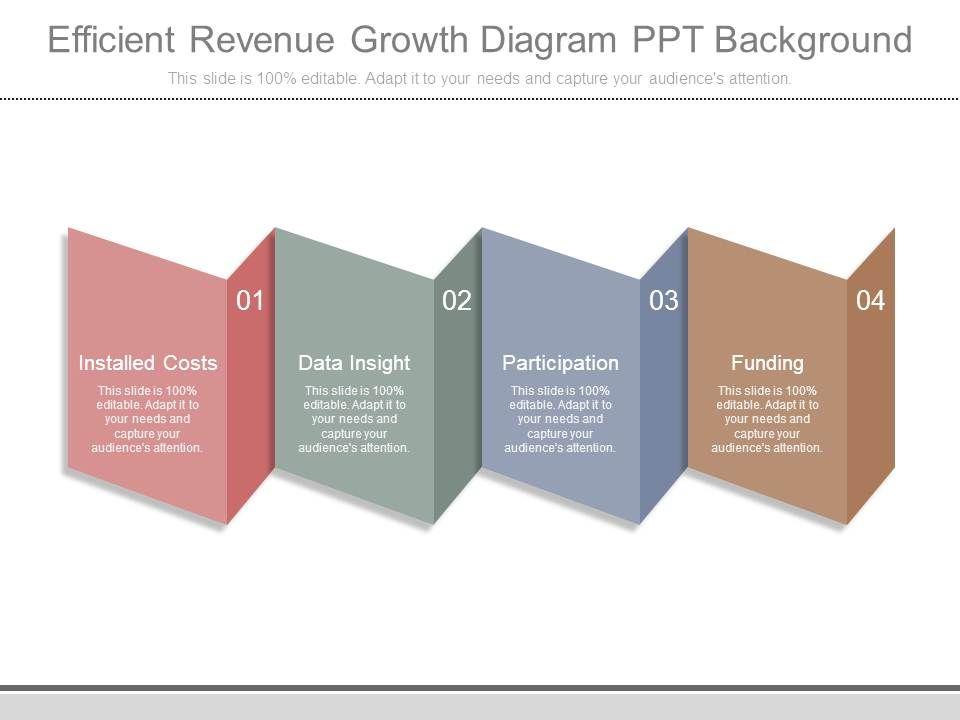 Efficient Revenue Growth Diagram PPT Background

This slide is 100% editable. Adapt it to your needs and capture your audience's attention.

01

Installed Costs

This slide is 100% editable. Adapt it to your needs and capture your audience's attention.

02

Data Insight

This slide is 100% editable. Adapt it to your needs and capture your audience's attention.

03

Participation

This slide is 100% editable. Adapt it to your needs and capture your audience's attention.

04

Funding

This slide is 100% editable. Adapt it to your needs and capture your audience's attention.